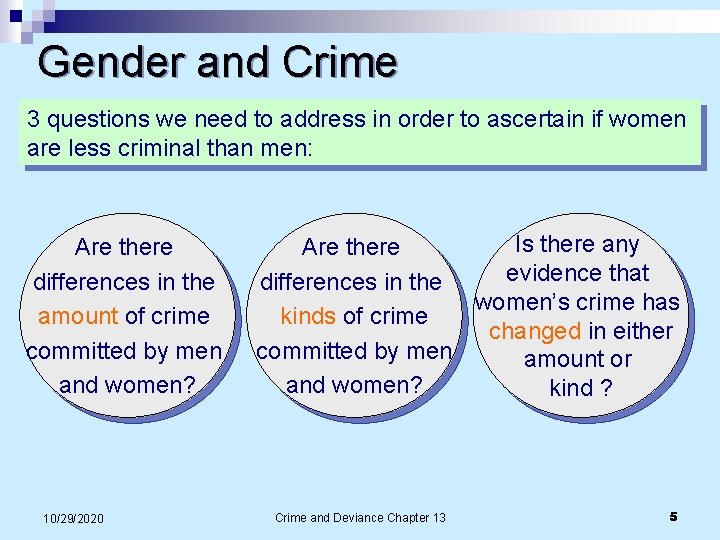 Gender and Crime

3 questions we need to address in order to ascertain if women are less criminal than men:

Are there differences in the amount of crime committed by men and women?

Are there differences in the kinds of crime committed by men and women?

Is there any evidence that women's crime has changed in either amount or kind ?

10/29/2020

Crime and Deviance Chapter 13

5